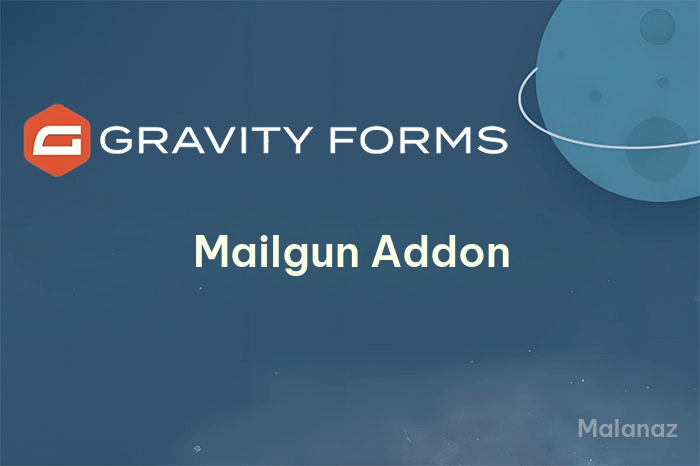 GRAVITY FORMS

Mailgun Addon

Malanaz